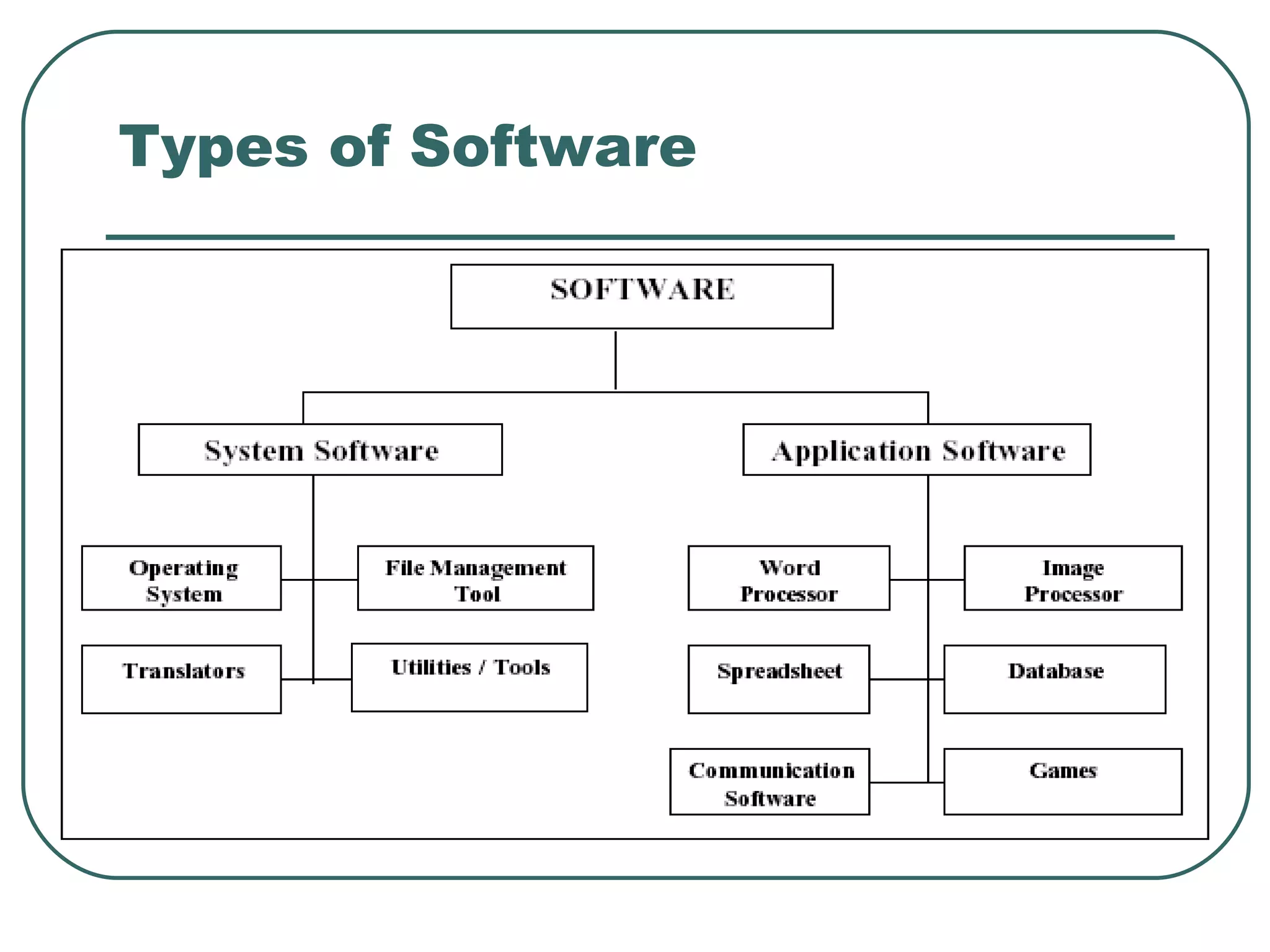 Types of Software

SOFTWARE

System Software

Application Software

Operating System

File Management Tool

Translators

Utilities / Tools

Word Processor

Image Processor

Spreadsheet

Database

Communication Software

Games